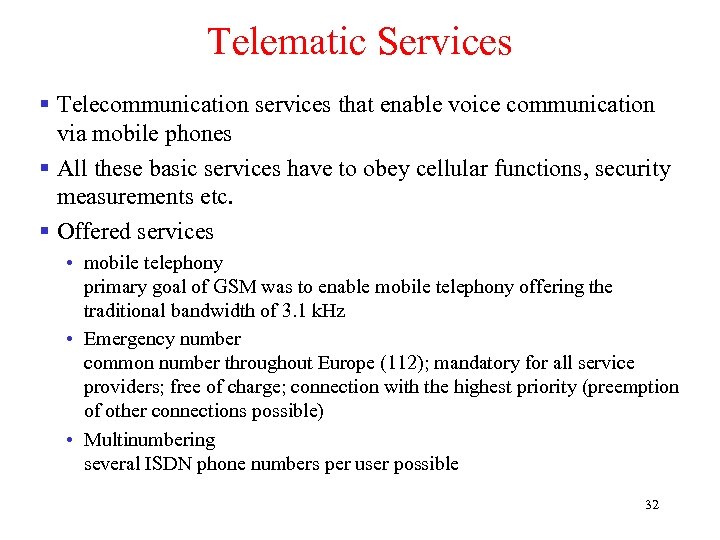 Telematic Services

▪ Telecommunication services that enable voice communication via mobile phones

▪ All these basic services have to obey cellular functions, security measurements etc.

▪ Offered services

• mobile telephony
primary goal of GSM was to enable mobile telephony offering the traditional bandwidth of 3.1 kHz

• Emergency number
common number throughout Europe (112); mandatory for all service providers; free of charge; connection with the highest priority (preemption of other connections possible)

• Multinumbering
several ISDN phone numbers per user possible

32